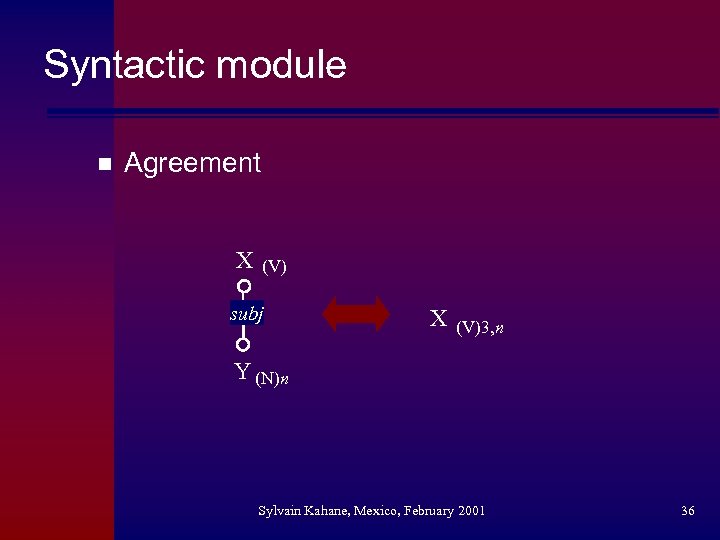 Syntactic module

Agreement

$X_{(V)}$

subj

$Y_{(N)n}$

$X_{(V)3,n}$

Sylvain Kahane, Mexico, February 2001

36